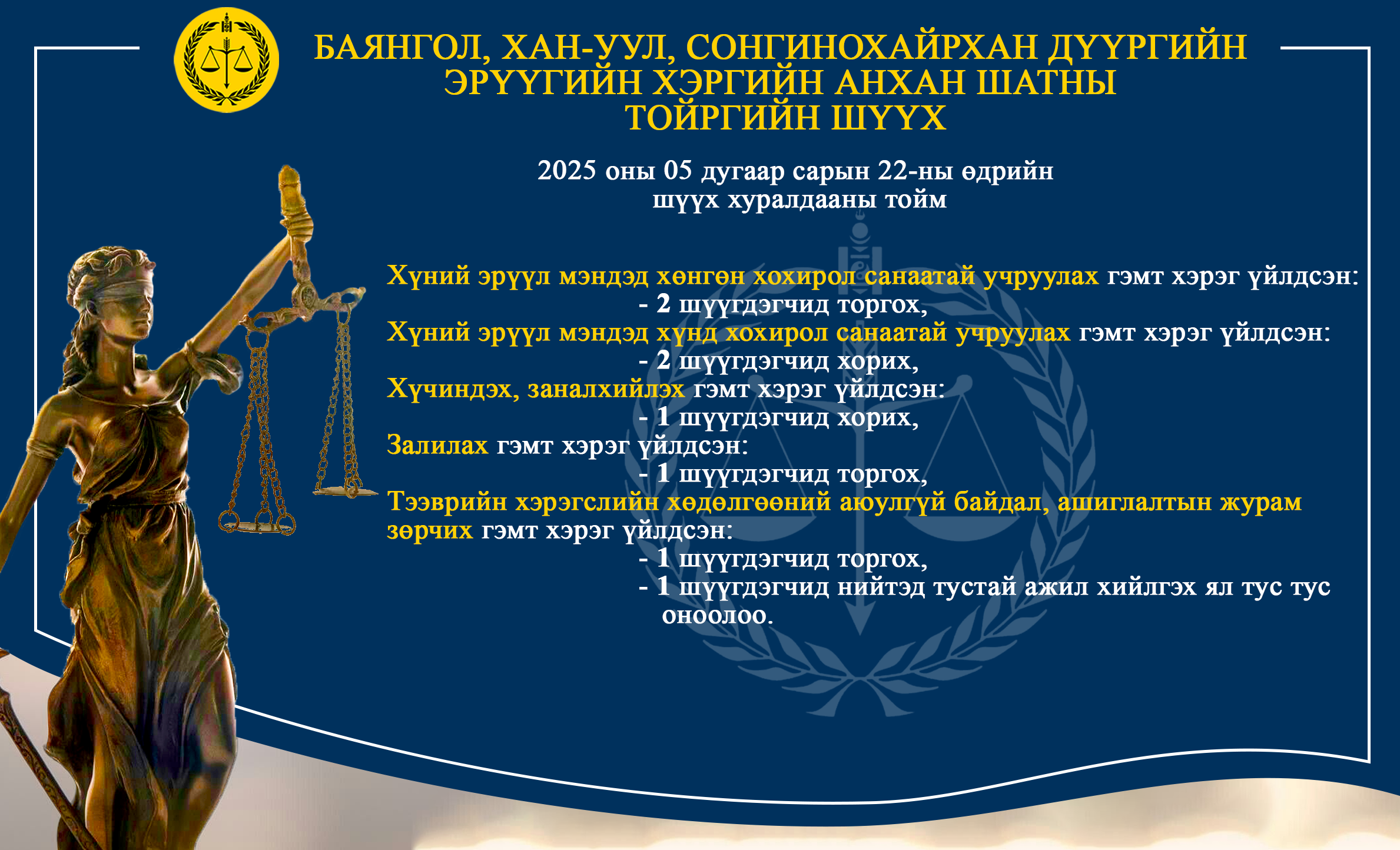 БАЯНГОЛ, ХАН-УУЛ, СОНГИНОХАЙРХАН ДҮҮРГИЙН ЭРҮҮГИЙН ХЭРГИЙН АНХАН ШАТНЫ ТОЙРГИЙН ШҮҮХ

2025 оны 05 дугаар сарын 22-ны өдрийн шүүх хуралдааны тойм

Хүний эрүүл мэндэд хөнгөн хохирол санаатай учруулах гэмт хэрэг үйлдсэн:
- 2 шүүгдэгчид торгох,
Хүний эрүүл мэндэд хүнд хохирол санаатай учруулах гэмт хэрэг үйлдсэн:
- 2 шүүгдэгчид хорих,
Хүчиндэх, заналхийлэх гэмт хэрэг үйлдсэн:
- 1 шүүгдэгчид хорих,
Залилах гэмт хэрэг үйлдсэн:
- 1 шүүгдэгчид торгох,
Тээврийн хэрэгслийн хөдөлгөөний аюулгүй байдал, ашиглалтын журам зөрчих гэмт хэрэг үйлдсэн:
- 1 шүүгдэгчид торгох,
- 1 шүүгдэгчид нийтэд тустай ажил хийлгэх ял тус тус оноолоо.